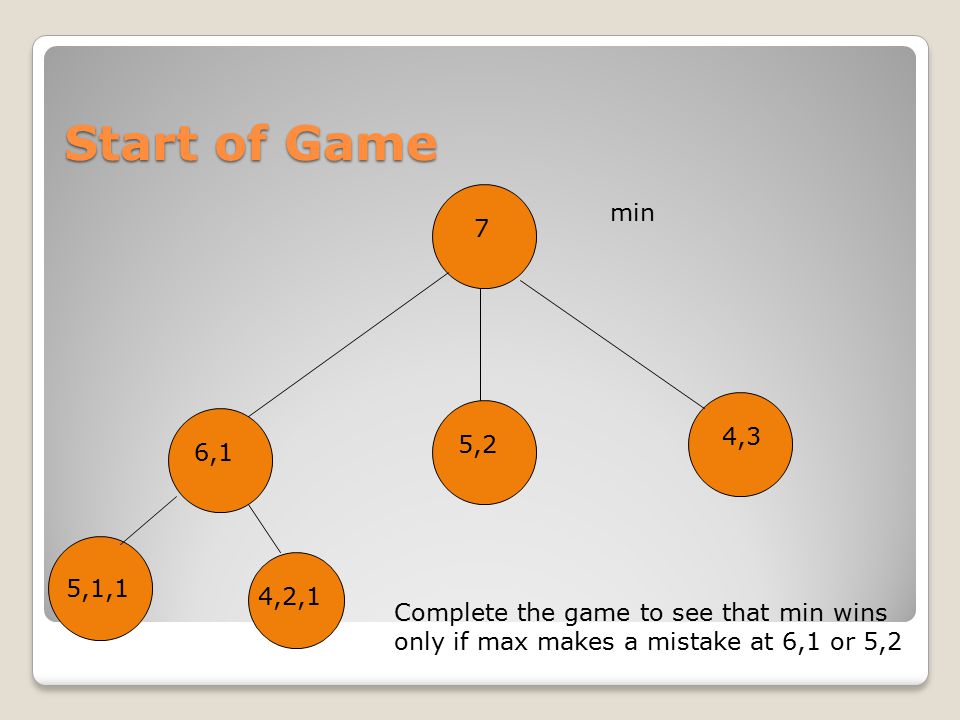 Start of Game

7

min

6,1

5,2

4,3

5,1,1

4,2,1

Complete the game to see that min wins only if max makes a mistake at 6,1 or 5,2